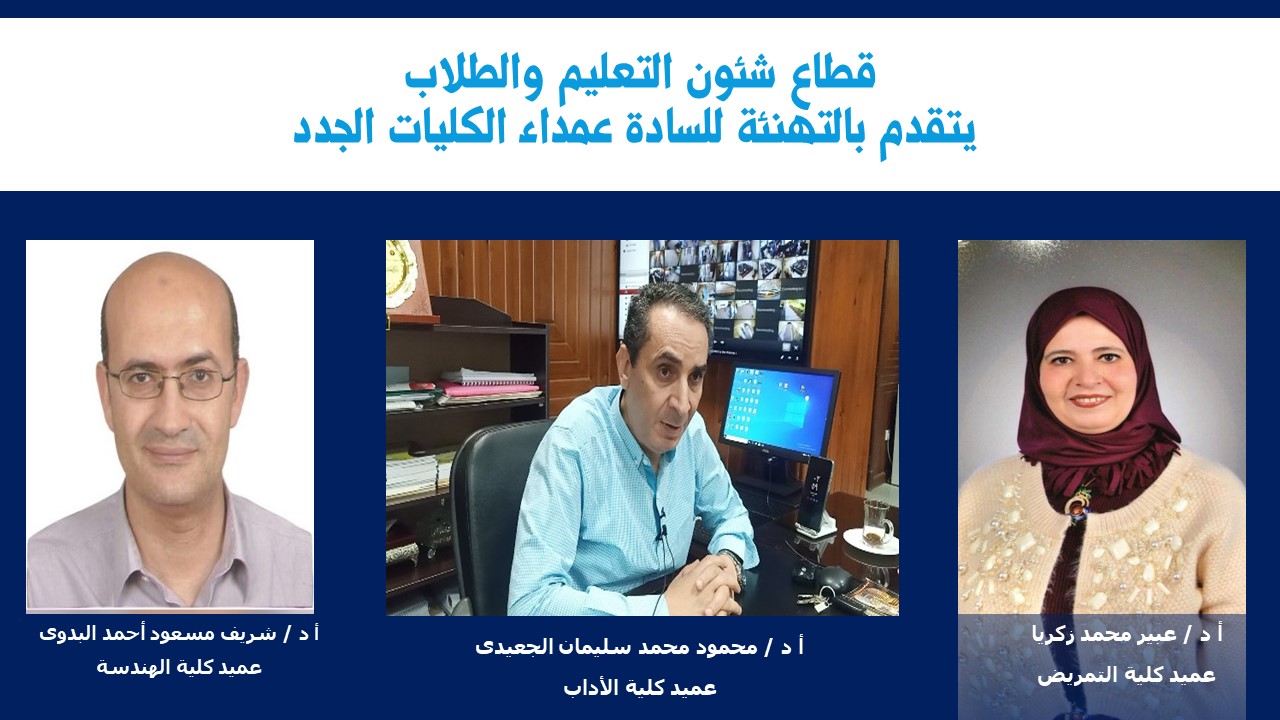 قطاع شئون التعليم والطلاب
يتقدم بالتهنئة للسادة عمداء الكليات الجدد

أ د / عبير محمد زكريا
عميد كلية التمريض

أ د / محمود محمد سليمان الجعيدى
عميد كلية الأداب

أ د / شريف مسعود أحمد البدوى
عميد كلية الهندسة